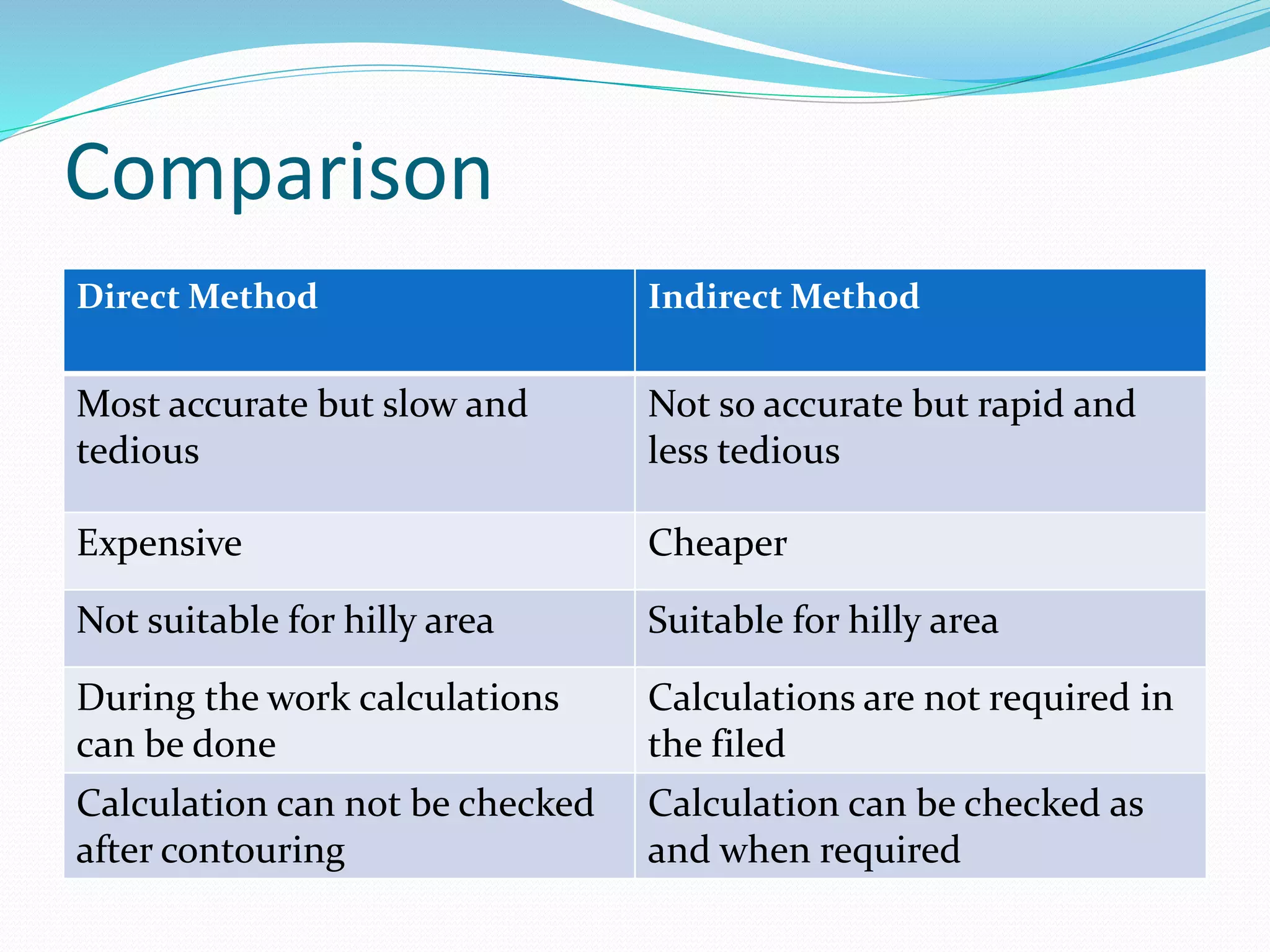 Comparison

| Direct Method | Indirect Method |
|---|---|
| Most accurate but slow and tedious | Not so accurate but rapid and less tedious |
| Expensive | Cheaper |
| Not suitable for hilly area | Suitable for hilly area |
| During the work calculations can be done | Calculations are not required in the filed |
| Calculation can not be checked after contouring | Calculation can be checked as and when required |